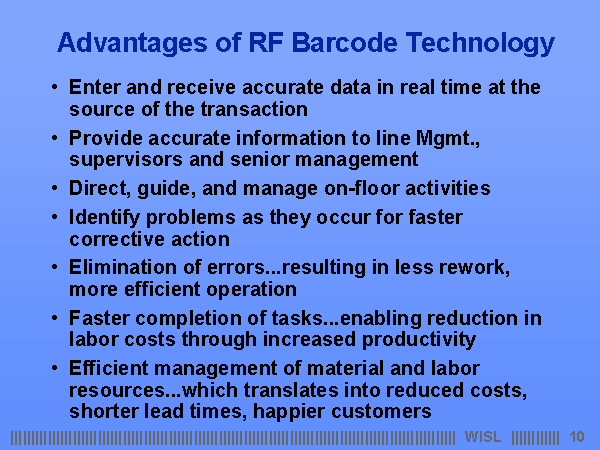 Advantages of RF Barcode Technology

• Enter and receive accurate data in real time at the source of the transaction

• Provide accurate information to line Mgmt., supervisors and senior management

• Direct, guide, and manage on-floor activities

• Identify problems as they occur for faster corrective action

• Elimination of errors...resulting in less rework, more efficient operation

• Faster completion of tasks...enabling reduction in labor costs through increased productivity

• Efficient management of material and labor resources...which translates into reduced costs, shorter lead times, happier customers

WISL 10